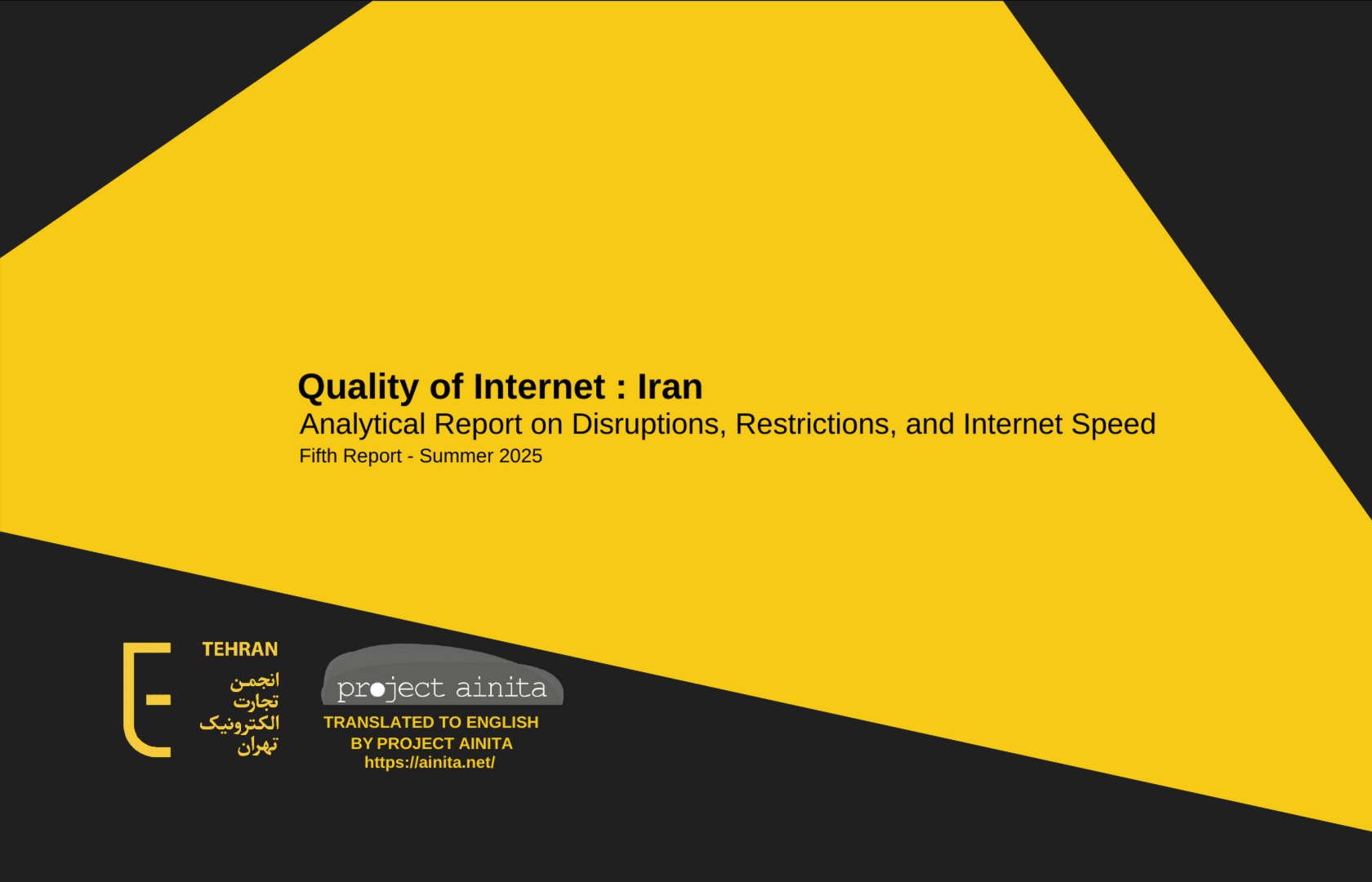 Quality of Internet : Iran
Analytical Report on Disruptions, Restrictions, and Internet Speed
Fifth Report - Summer 2025

TEHRAN
انجمن
تجارت
الکترونیک
تهران

project ainita
TRANSLATED TO ENGLISH
BY PROJECT AINITA
https://ainita.net/